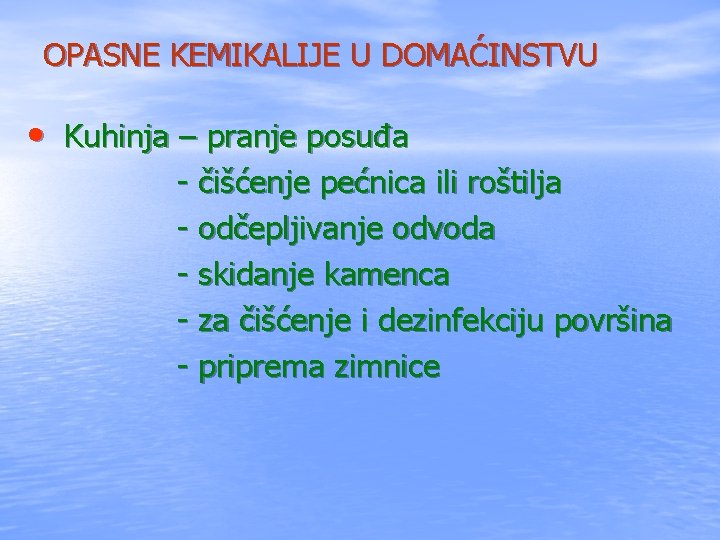 OPASNE KEMIKALIJE U DOMAĆINSTVU

• Kuhinja – pranje posuđa
- čišćenje pećnica ili roštilja
- odčepljivanje odvoda
- skidanje kamenca
- za čišćenje i dezinfekciju površina
- priprema zimnice